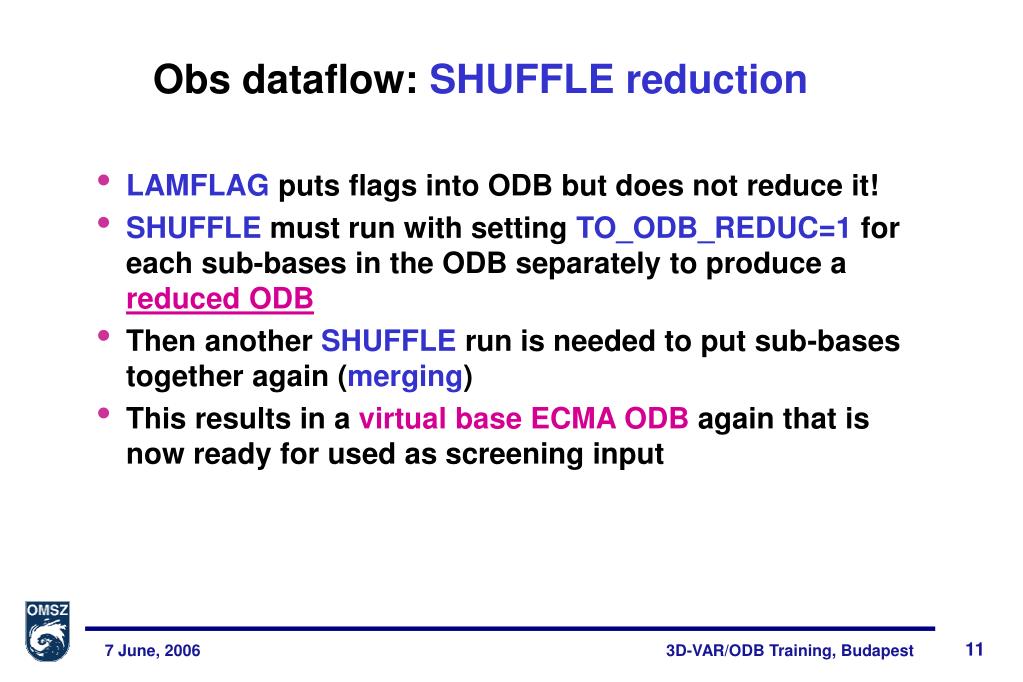 Obs dataflow: SHUFFLE reduction

• LAMFLAG puts flags into ODB but does not reduce it!
• SHUFFLE must run with setting TO_ODB_REDUC=1 for each sub-bases in the ODB separately to produce a reduced ODB
• Then another SHUFFLE run is needed to put sub-bases together again (merging)
• This results in a virtual base ECMA ODB again that is now ready for used as screening input

OMSZ

7 June, 2006

3D-VAR/ODB Training, Budapest

11